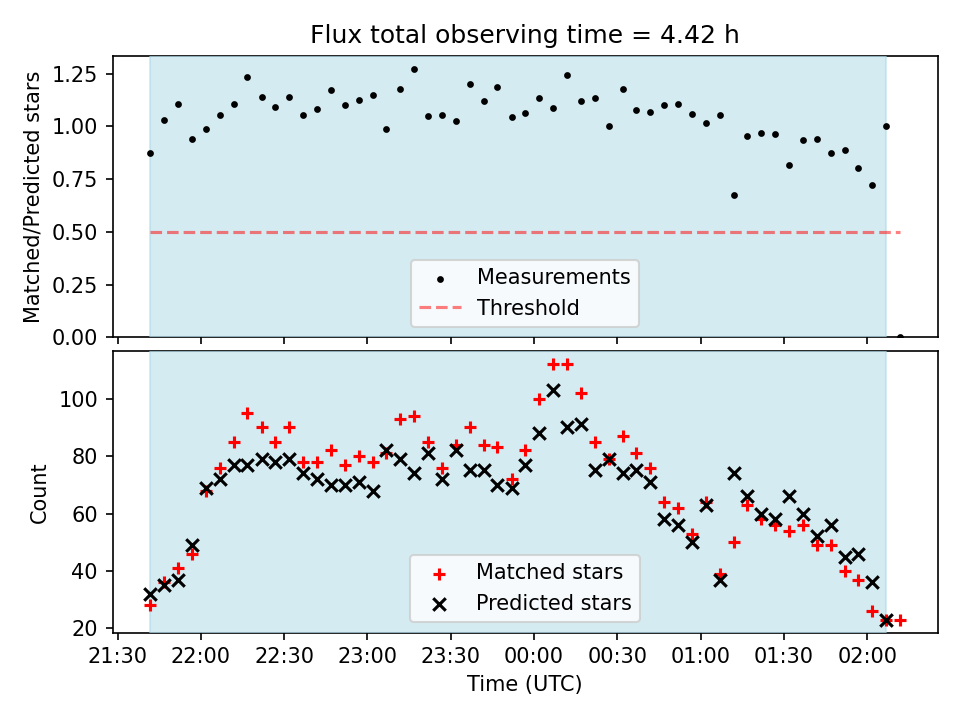 Flux total observing time = 4.42 h

Matched/Predicted stars

1.25
1.00
0.75
0.50
0.25
0.00

Measurements
Threshold

Count

100
80
60
40
20

Matched stars
Predicted stars

21:30 22:00 22:30 23:00 23:30 00:00 00:30 01:00 01:30 02:00

Time (UTC)